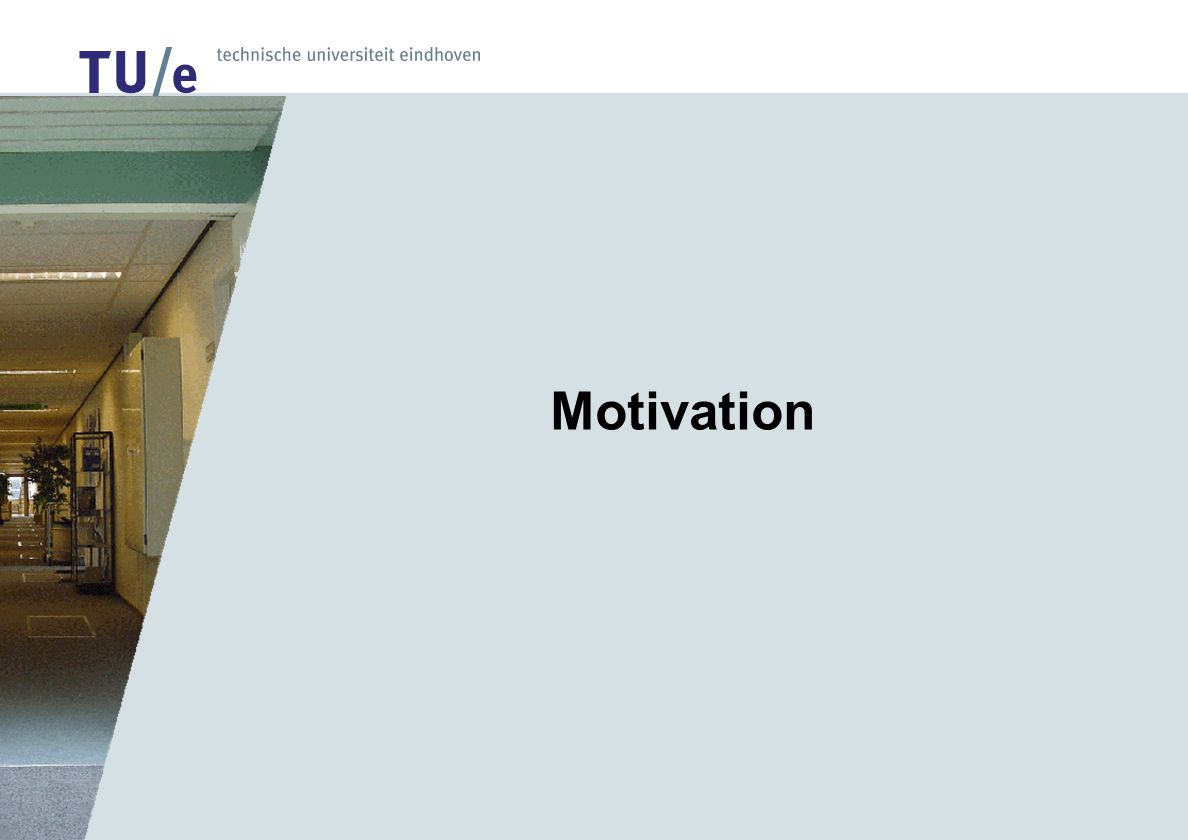 TU/e technische universiteit eindhoven

Motivation